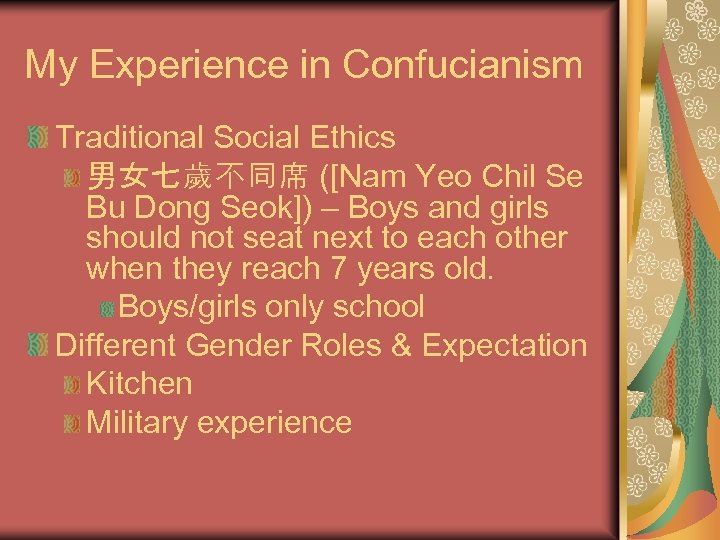 My Experience in Confucianism

Traditional Social Ethics

男女七歲不同席 ([Nam Yeo Chil Se Bu Dong Seok]) – Boys and girls should not seat next to each other when they reach 7 years old.

Boys/girls only school

Different Gender Roles & Expectation

Kitchen

Military experience